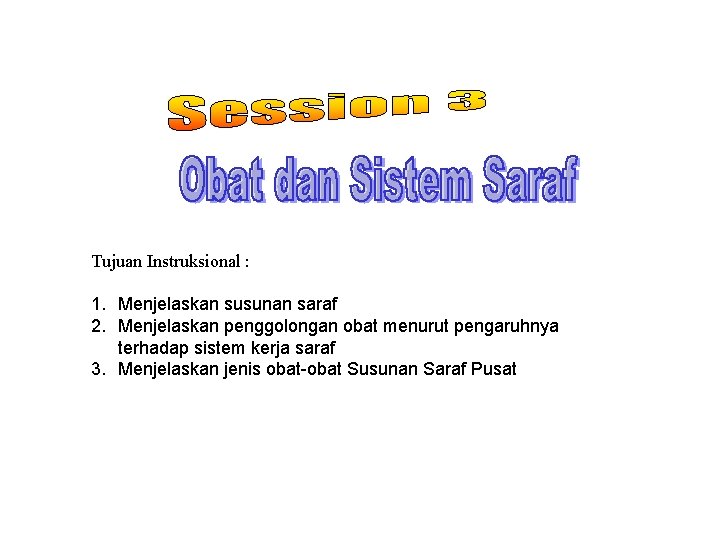 Session 3

Obat dan Sistem Saraf

Tujuan Instruksional :

1. Menjelaskan susunan saraf
2. Menjelaskan penggolongan obat menurut pengaruhnya terhadap sistem kerja saraf
3. Menjelaskan jenis obat-obat Susunan Saraf Pusat